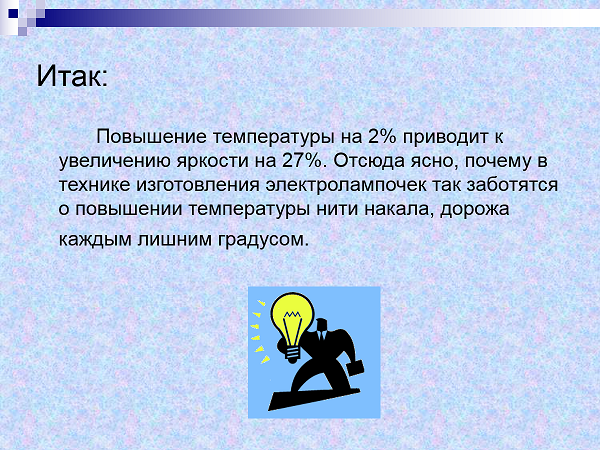 Итак:

Повышение температуры на 2% приводит к увеличению яркости на 27%. Отсюда ясно, почему в технике изготовления электролампочек так заботятся о повышении температуры нити накала, дорожа каждым лишним градусом.